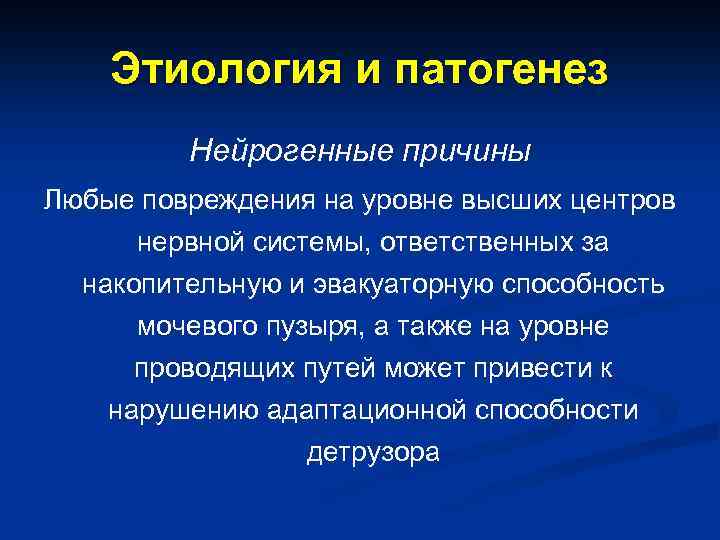 Этиология и патогенез

Нейрогенные причины

Любые повреждения на уровне высших центров нервной системы, ответственных за накопительную и эвакуаторную способность мочевого пузыря, а также на уровне проводящих путей может привести к нарушению адаптационной способности детрузора